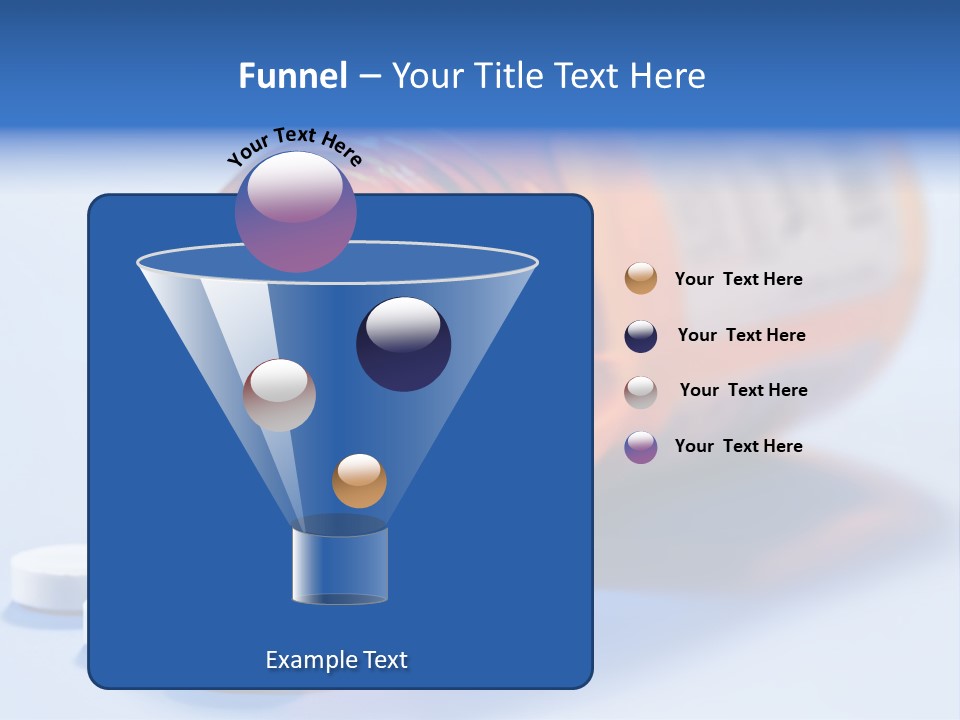 Funnel – Your Title Text Here

Your Text Here

Your Text Here

Your Text Here

Your Text Here

Your Text Here

Example Text